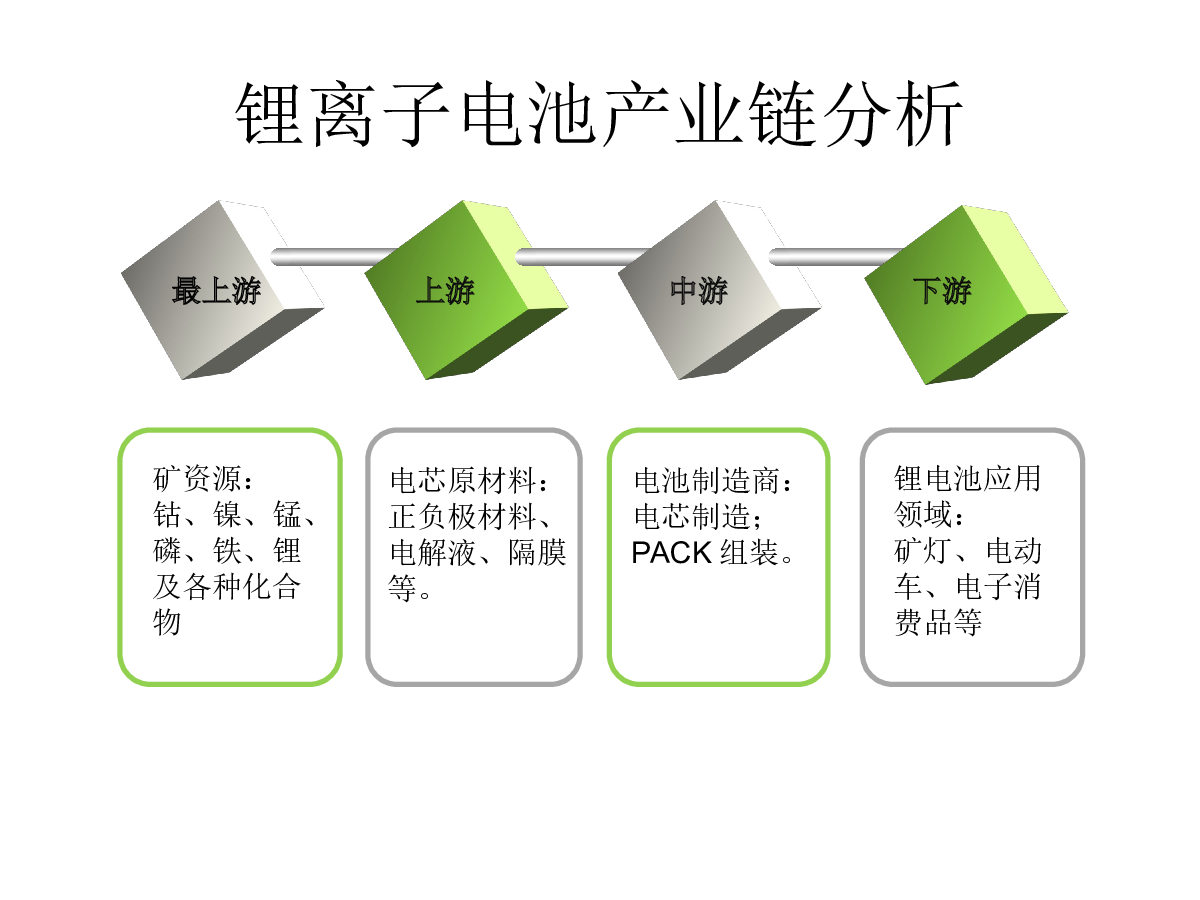 锂离子电池产业链分析

最上游

上游

中游

下游

矿资源：钴、镍、锰、磷、铁、锂及各种化合物

电芯原材料：正负极材料、电解液、隔膜等。

电池制造商：电芯制造；PACK 组装。

锂电池应用领域：矿灯、电动车、电子消费品等